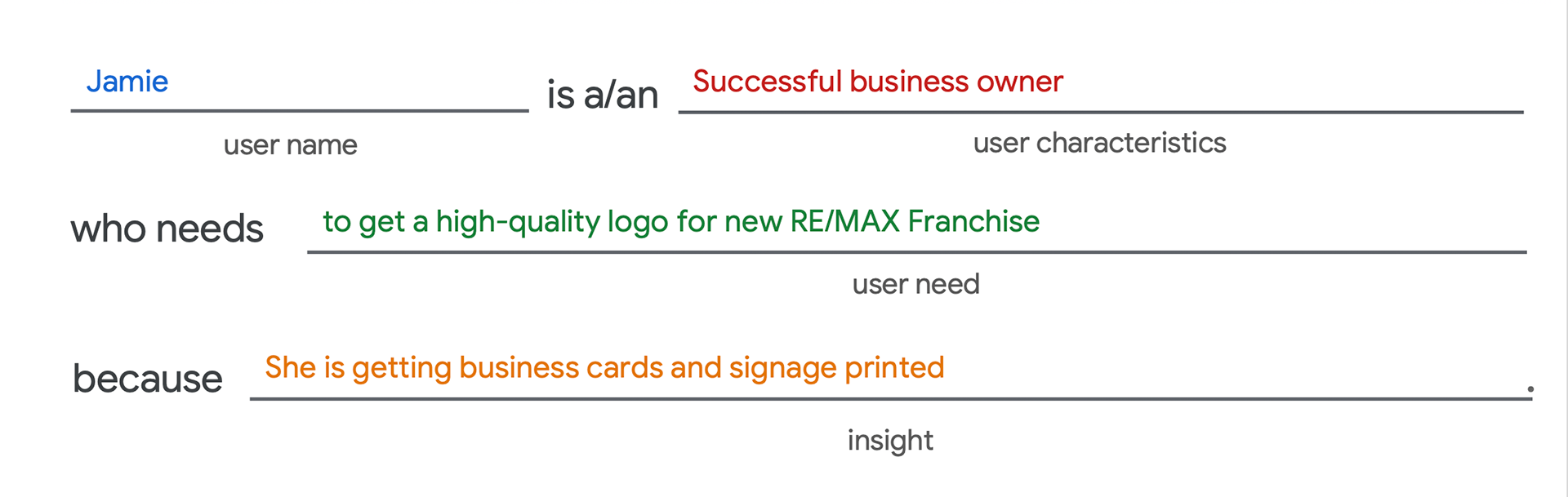 Jamie is a/an Successful business owner

user name user characteristics

who needs to get a high-quality logo for new RE/MAX Franchise

user need

because She is getting business cards and signage printed.

insight